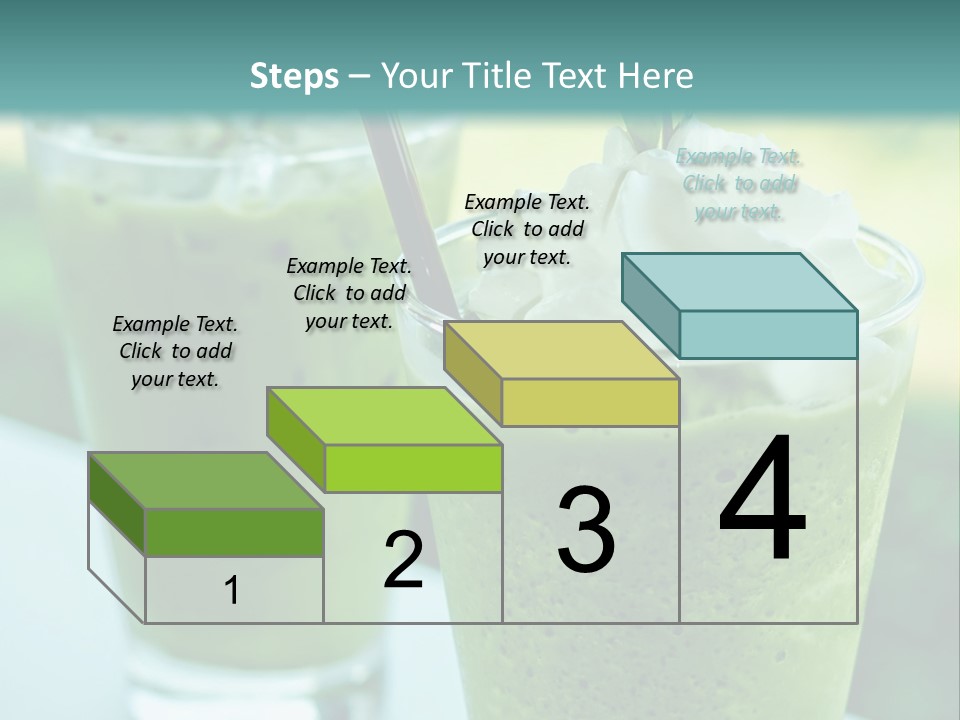 Steps – Your Title Text Here

Example Text. Click to add your text.

Example Text. Click to add your text.

Example Text. Click to add your text.

Example Text. Click to add your text.

1

2

3

4